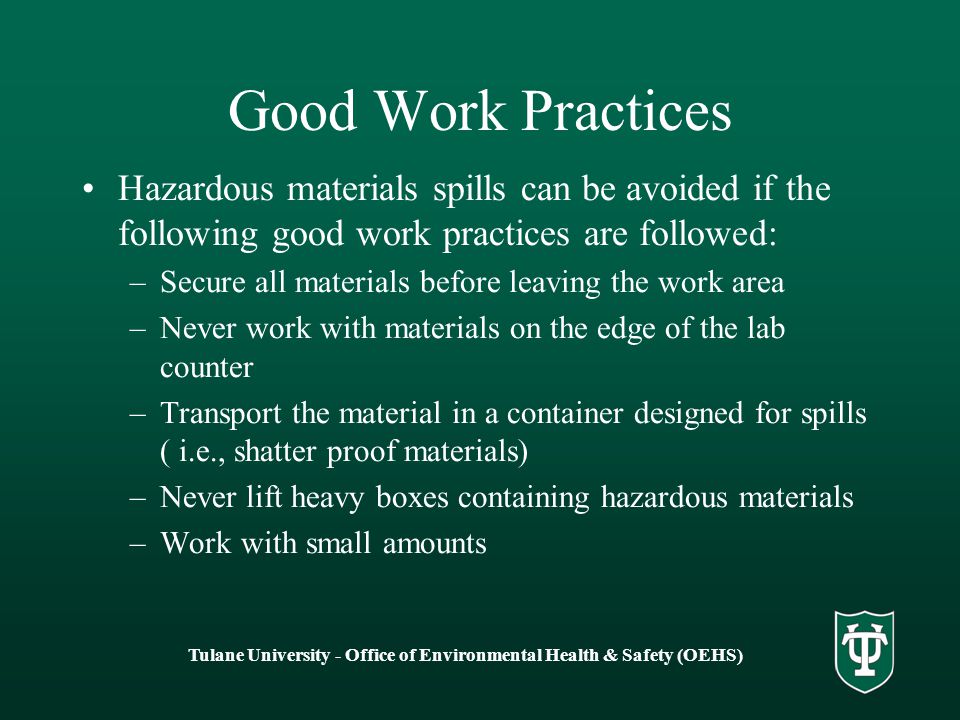 Good Work Practices

• Hazardous materials spills can be avoided if the following good work practices are followed:
– Secure all materials before leaving the work area
– Never work with materials on the edge of the lab counter
– Transport the material in a container designed for spills ( i.e., shatter proof materials)
– Never lift heavy boxes containing hazardous materials
– Work with small amounts

Tulane University - Office of Environmental Health & Safety (OEHS)

TU